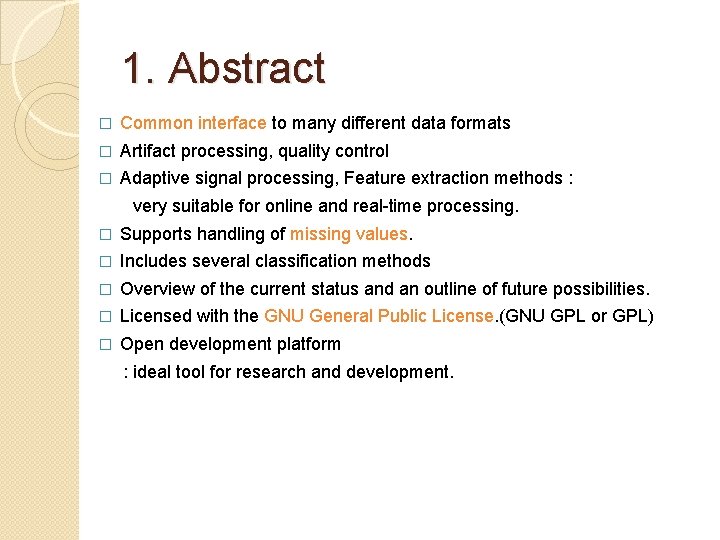 1. Abstract

□ Common interface to many different data formats
□ Artifact processing, quality control
□ Adaptive signal processing, Feature extraction methods : very suitable for online and real-time processing.
□ Supports handling of missing values.
□ Includes several classification methods
□ Overview of the current status and an outline of future possibilities.
□ Licensed with the GNU General Public License.(GNU GPL or GPL)
□ Open development platform : ideal tool for research and development.